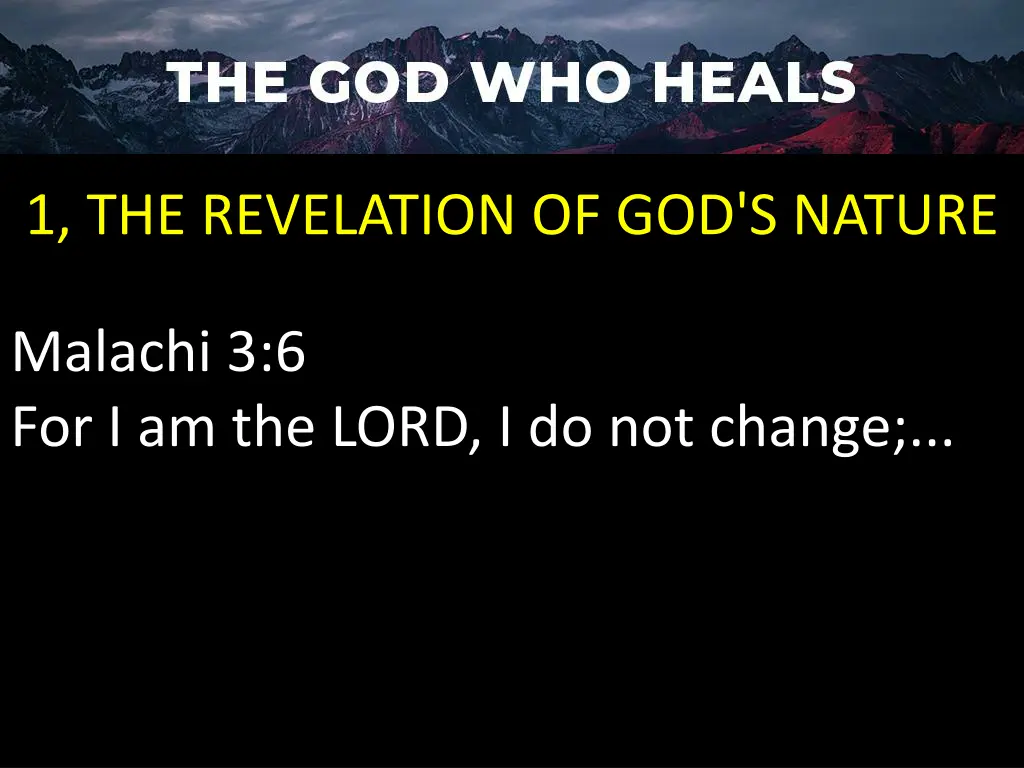 THE GOD WHO HEALS

1, THE REVELATION OF GOD'S NATURE

Malachi 3:6
For I am the LORD, I do not change;...